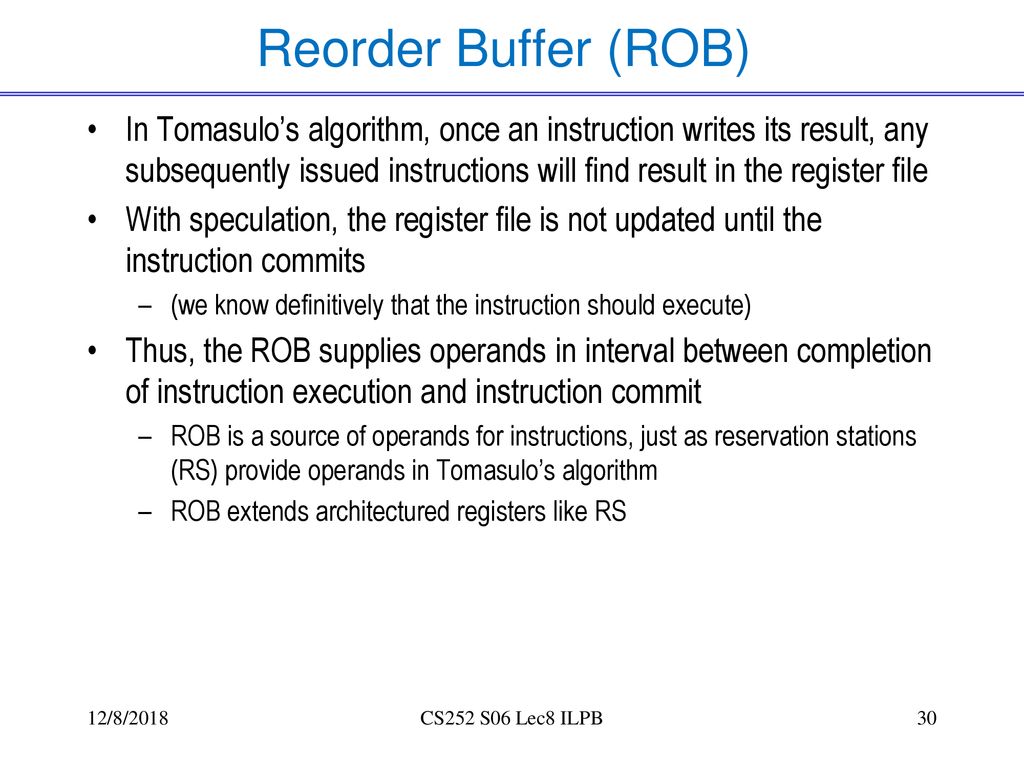 Reorder Buffer (ROB)

• In Tomasulo's algorithm, once an instruction writes its result, any subsequently issued instructions will find result in the register file

• With speculation, the register file is not updated until the instruction commits

– (we know definitively that the instruction should execute)

• Thus, the ROB supplies operands in interval between completion of instruction execution and instruction commit

– ROB is a source of operands for instructions, just as reservation stations (RS) provide operands in Tomasulo's algorithm

– ROB extends architectured registers like RS

12/8/2018

CS252 S06 Lec8 ILPB

30